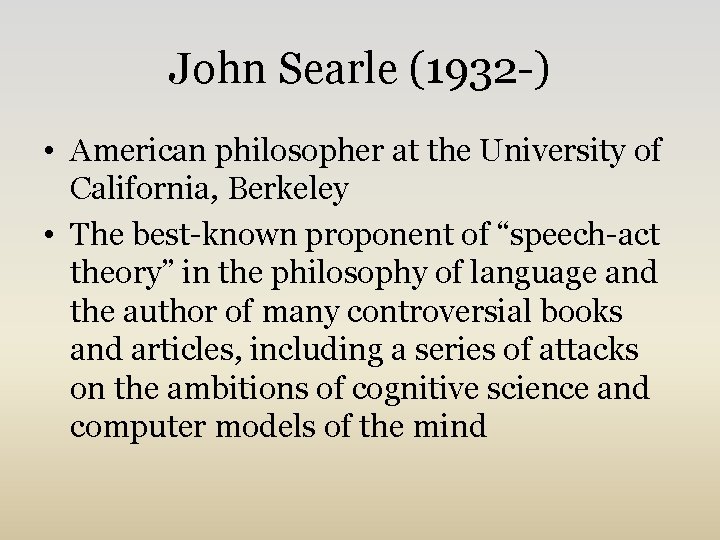 John Searle (1932-)

• American philosopher at the University of California, Berkeley
• The best-known proponent of “speech-act theory” in the philosophy of language and the author of many controversial books and articles, including a series of attacks on the ambitions of cognitive science and computer models of the mind